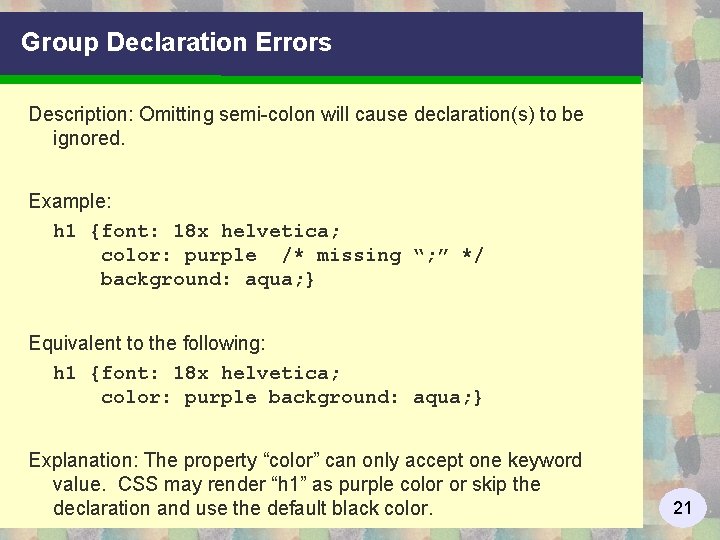 Group Declaration Errors

Description: Omitting semi-colon will cause declaration(s) to be ignored.

Example:
h1 {font: 18x helvetica;
color: purple /* missing “;” */
background: aqua;}

Equivalent to the following:
h1 {font: 18x helvetica;
color: purple background: aqua;}

Explanation: The property “color” can only accept one keyword value. CSS may render “h1” as purple color or skip the declaration and use the default black color.

21